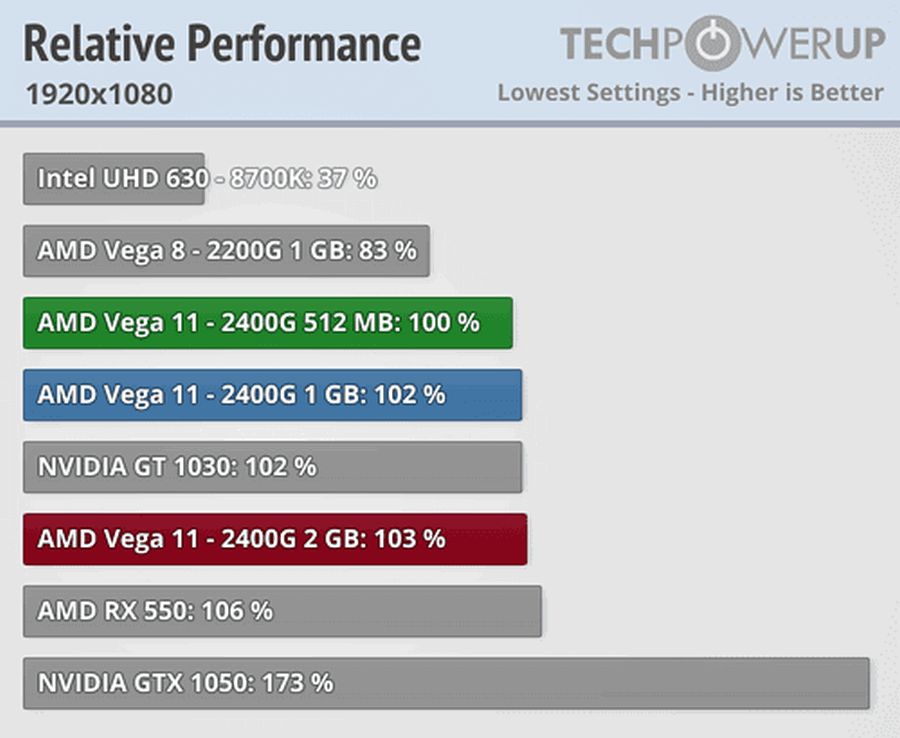 Relative Performance
1920x1080

TECHPOWERUP
Lowest Settings - Higher is Better

Intel UHD 630 - 8700K: 37 %

AMD Vega 8 - 2200G 1 GB: 83 %

AMD Vega 11 - 2400G 512 MB: 100 %

AMD Vega 11 - 2400G 1 GB: 102 %

NVIDIA GT 1030: 102 %

AMD Vega 11 - 2400G 2 GB: 103 %

AMD RX 550: 106 %

NVIDIA GTX 1050: 173 %